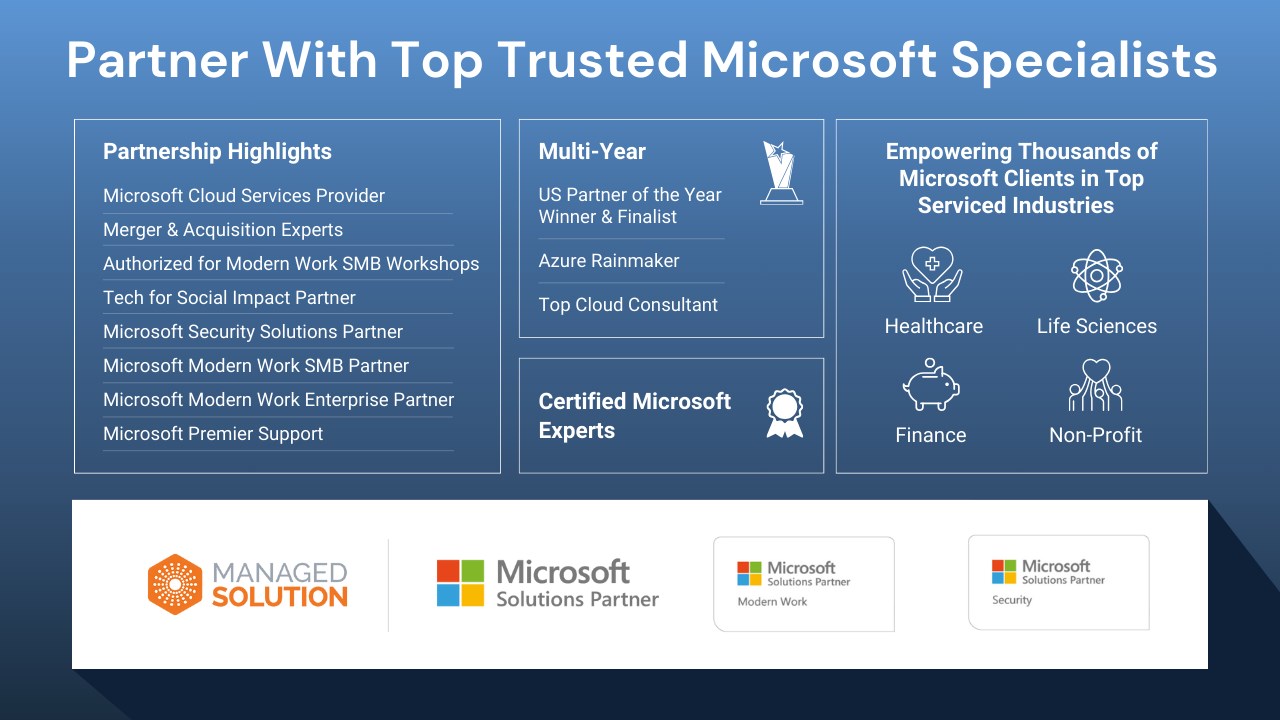 Partner With Top Trusted Microsoft Specialists

Partnership Highlights

Microsoft Cloud Services Provider

Merger & Acquisition Experts

Authorized for Modern Work SMB Workshops

Tech for Social Impact Partner

Microsoft Security Solutions Partner

Microsoft Modern Work SMB Partner

Microsoft Modern Work Enterprise Partner

Microsoft Premier Support

Multi-Year

US Partner of the Year Winner & Finalist

Azure Rainmaker

Top Cloud Consultant

Certified Microsoft Experts

Empowering Thousands of Microsoft Clients in Top Serviced Industries

Healthcare

Life Sciences

Finance

Non-Profit

MANAGED SOLUTION

Microsoft Solutions Partner

Microsoft Solutions Partner Modern Work

Microsoft Solutions Partner Security